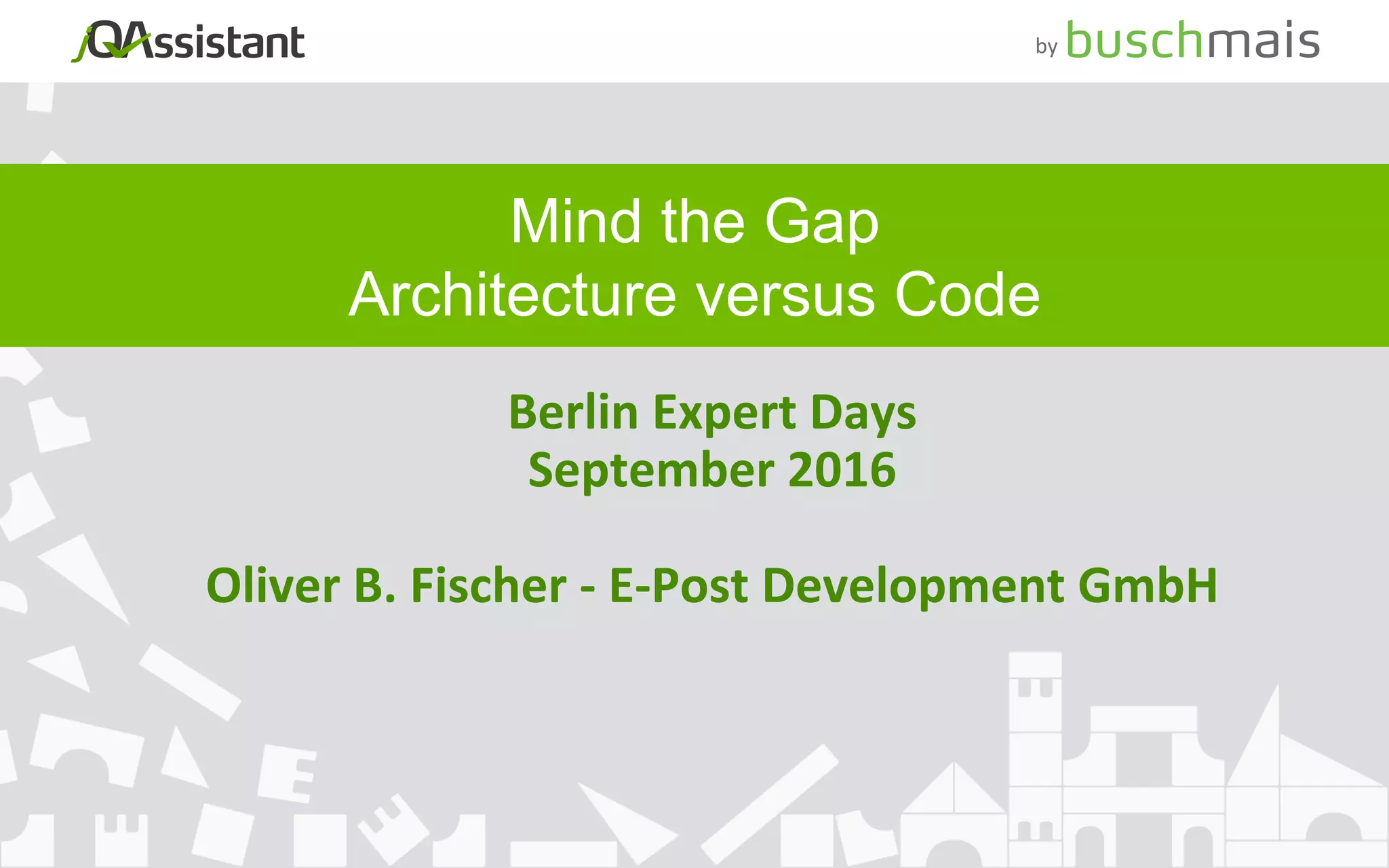 jQAssistant

by buschmais

Mind the Gap
Architecture versus Code

Berlin Expert Days
September 2016

Oliver B. Fischer - E-Post Development GmbH